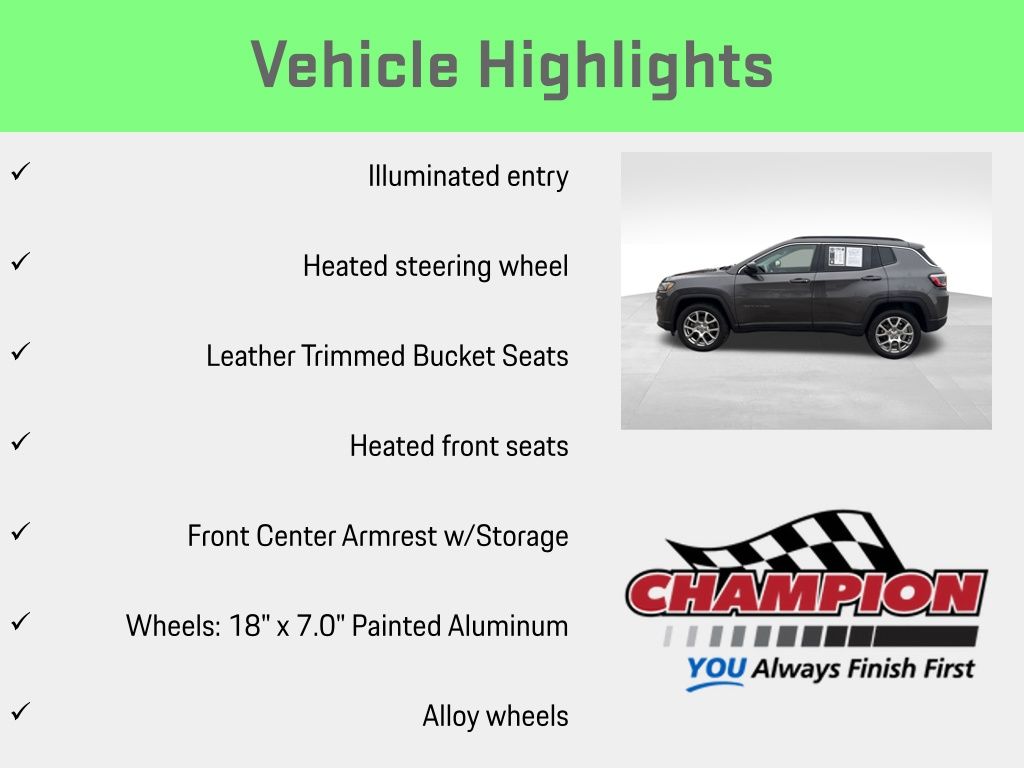 Vehicle Highlights

✓ Illuminated entry

✓ Heated steering wheel

✓ Leather Trimmed Bucket Seats

✓ Heated front seats

✓ Front Center Armrest w/Storage

✓ Wheels: 18" x 7.0" Painted Aluminum

✓ Alloy wheels

CHAMPION
YOU Always Finish First